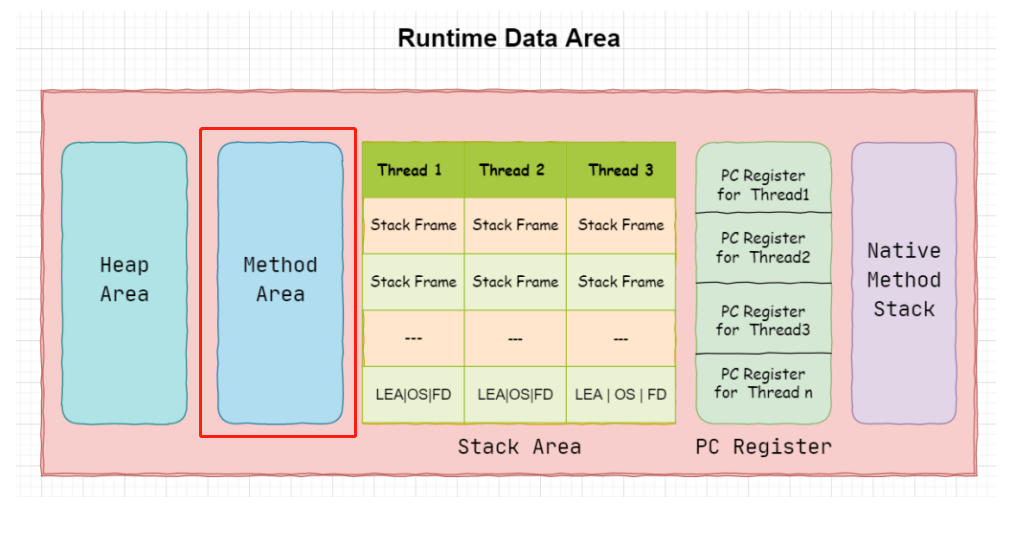 Runtime Data Area

Heap Area

Method Area

| Thread 1 | Thread 2 | Thread 3 |
|---|---|---|
| Stack Frame | Stack Frame | Stack Frame |
| Stack Frame | Stack Frame | Stack Frame |
| --- | --- | --- |
| LEA\|OS\|FD | LEA\|OS\|FD | LEA \| OS \| FD |

Stack Area

PC Register for Thread1

PC Register for Thread2

PC Register for Thread3

PC Register for Thread n

PC Register

Native Method Stack